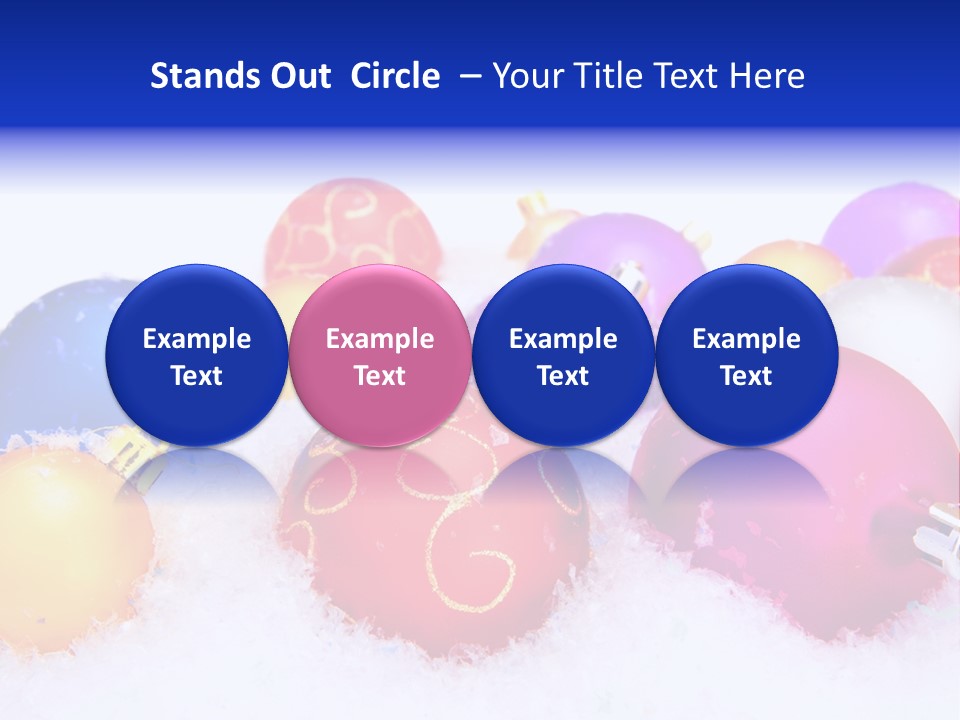 Stands Out Circle – Your Title Text Here

Example Text

Example Text

Example Text

Example Text